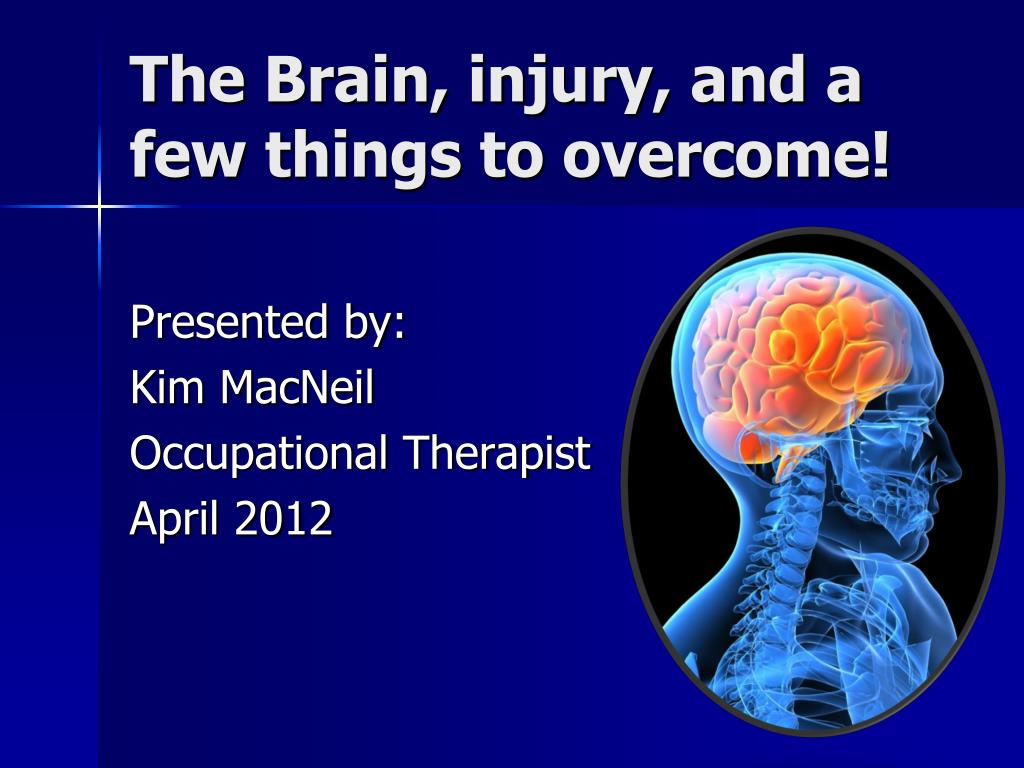 The Brain, injury, and a few things to overcome!

Presented by:
Kim MacNeil
Occupational Therapist
April 2012